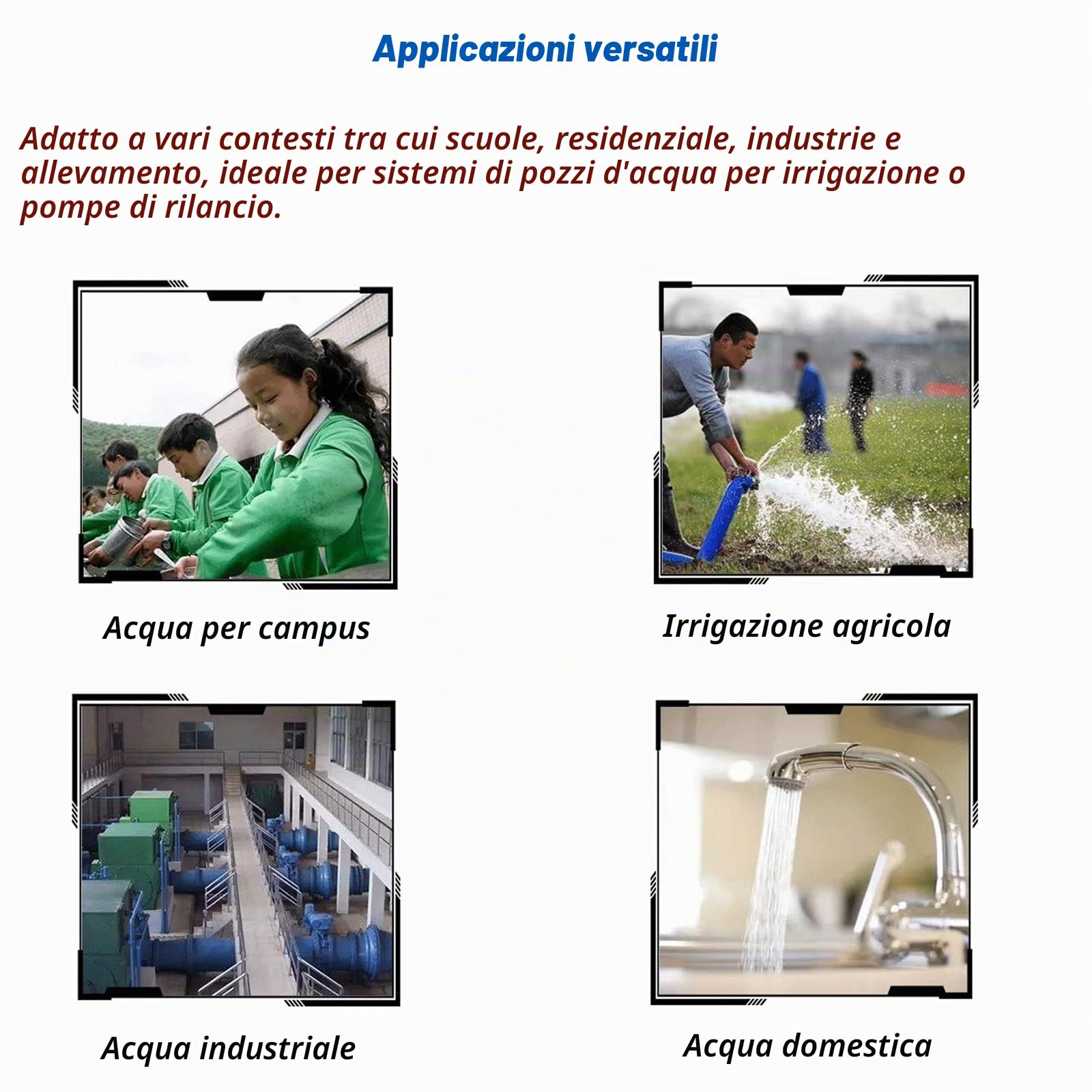 Applicazioni versatili

Adatto a vari contesti tra cui scuole, residenziale, industrie e allevamento, ideale per sistemi di pozzi d'acqua per irrigazione o pompe di rilancio.

Acqua per campus

Irrigazione agricola

Acqua industriale

Acqua domestica